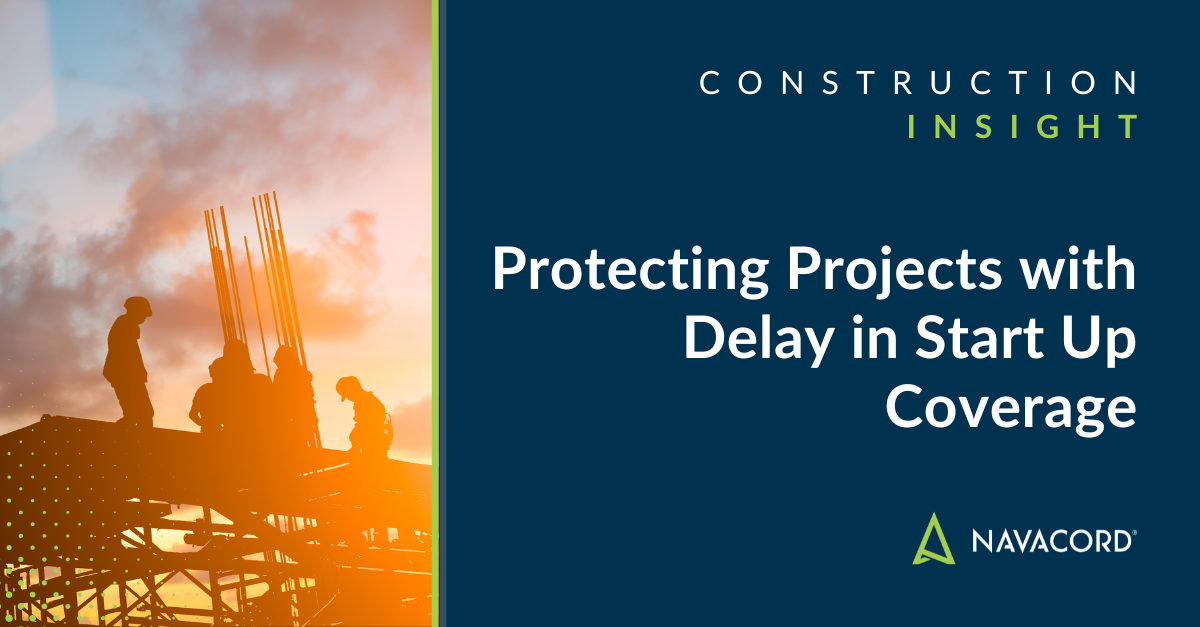 CONSTRUCTION
INSIGHT

Protecting Projects with Delay in Start Up Coverage

NAVACORD®